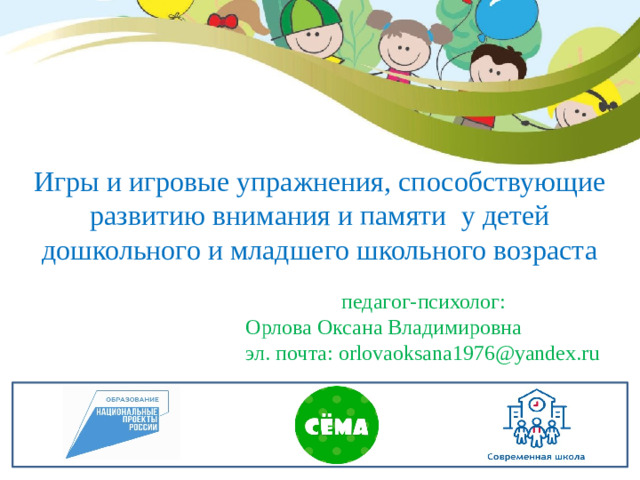 Игры и игровые упражнения, способствующие развитию внимания и памяти у детей дошкольного и младшего школьного возраста

педагог-психолог:
Орлова Оксана Владимировна
эл. почта: orlovaoksana1976@yandex.ru

ОБРАЗОВАНИЕ
НАЦИОНАЛЬНЫЕ ПРОЕКТЫ РОССИИ

СЁМА

Современная школа